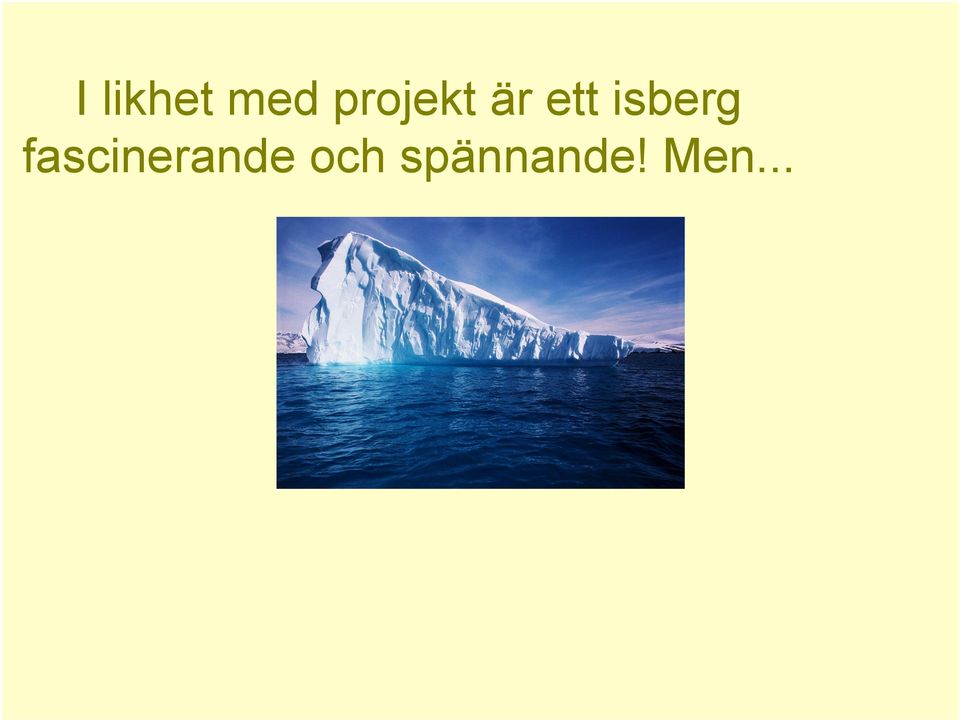 I likhet med projekt är ett isberg fascinerande och spännande! Men...